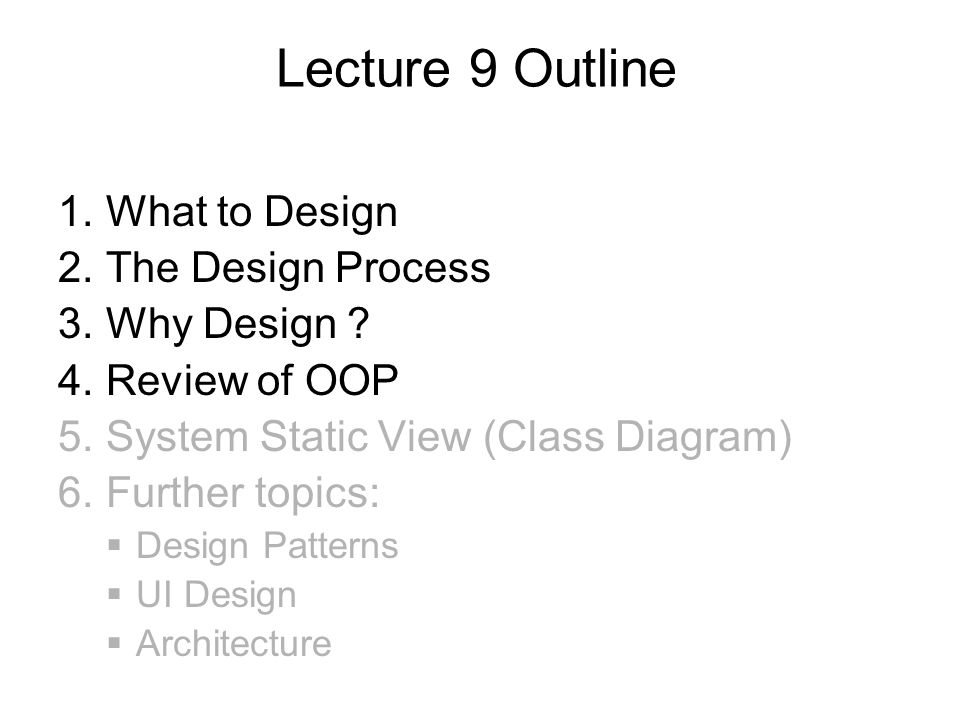 Lecture 9 Outline

1. What to Design
2. The Design Process
3. Why Design ?
4. Review of OOP
5. System Static View (Class Diagram)
6. Further topics:
▪ Design Patterns
▪ UI Design
▪ Architecture